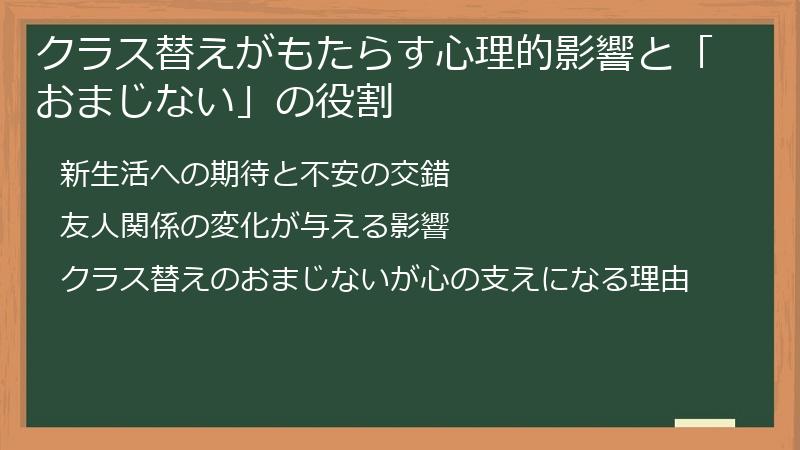 クラス替えがもたらす心理的影響と「おまじない」の役割

新生活への期待と不安の交錯

友人関係の変化が与える影響

クラス替えのおまじないが心の支えになる理由